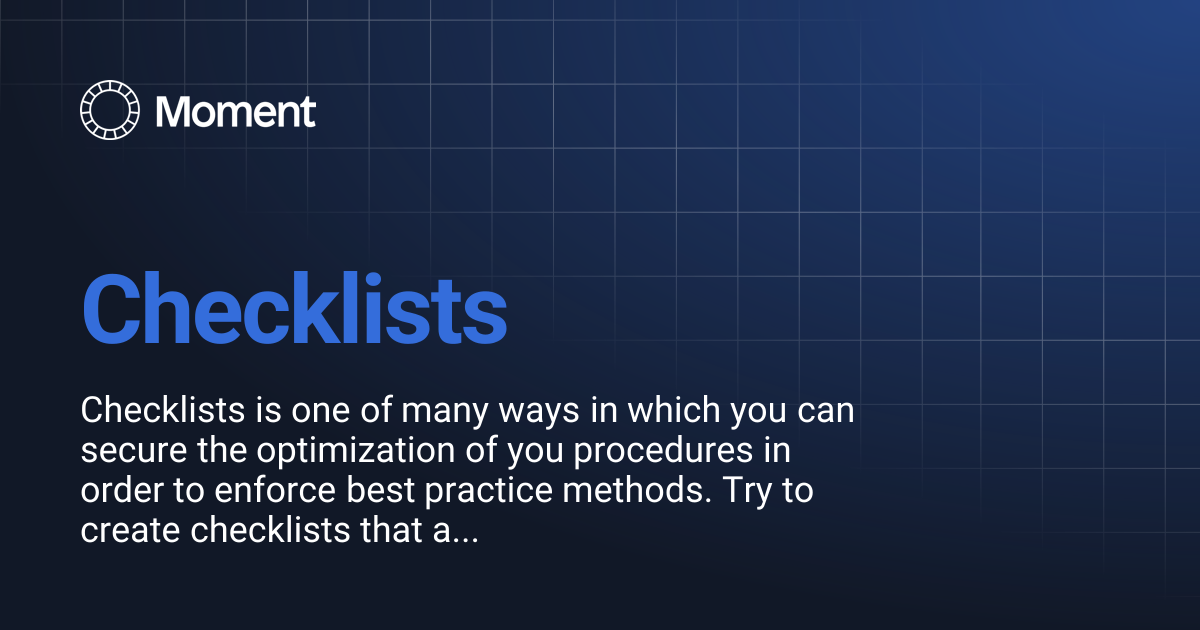 Moment

Checklists

Checklists is one of many ways in which you can secure the optimization of you procedures in order to enforce best practice methods. Try to create checklists that a...